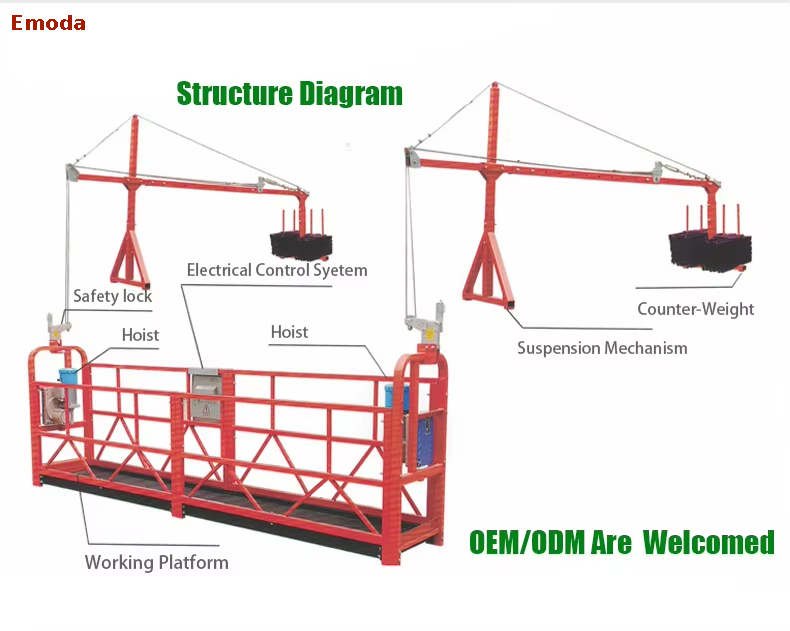 Emoda

Structure Diagram

Electrical Control Syetem

Safety lock

Hoist

Hoist

Counter-Weight

Suspension Mechanism

Working Platform

OEM/ODM Are Welcomed